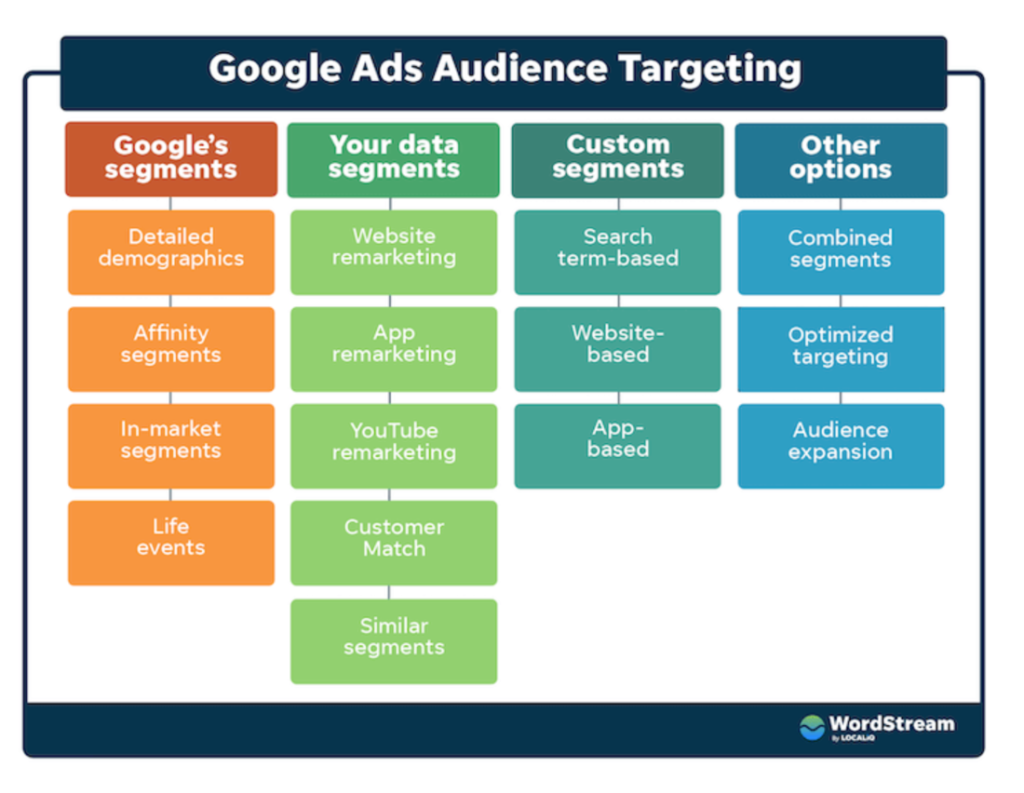 Google Ads Audience Targeting

Google's segments

Detailed demographics

Affinity segments

In-market segments

Life events

Your data segments

Website remarketing

App remarketing

YouTube remarketing

Customer Match

Similar segments

Custom segments

Search term-based

Website-based

App-based

Other options

Combined segments

Optimized targeting

Audience expansion

WordStream
by LOCALiQ